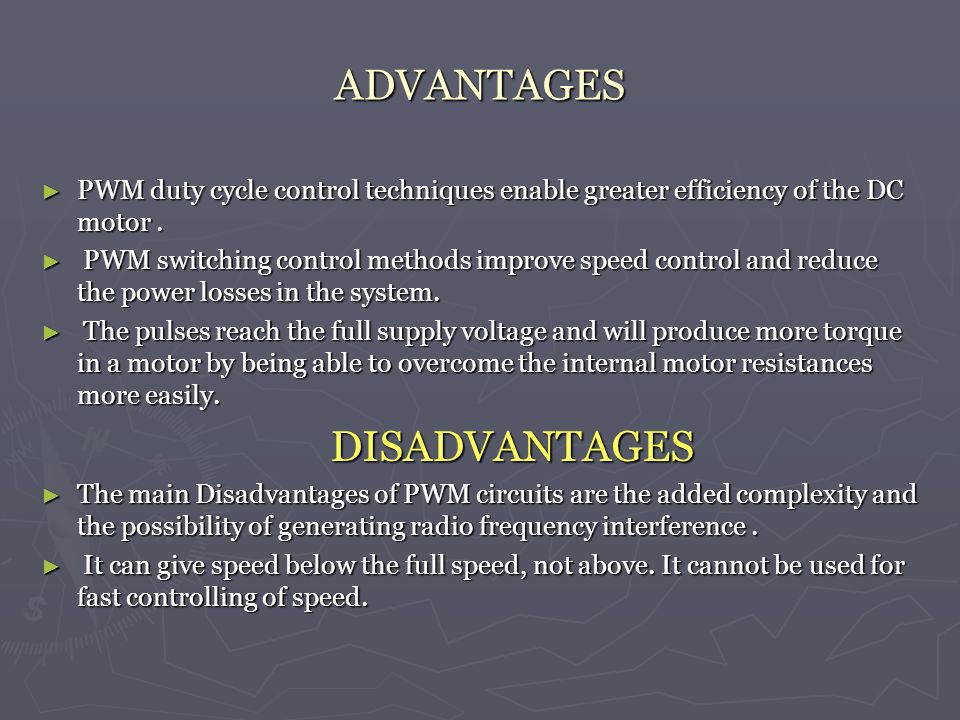 ADVANTAGES

► PWM duty cycle control techniques enable greater efficiency of the DC motor .

► PWM switching control methods improve speed control and reduce the power losses in the system.

► The pulses reach the full supply voltage and will produce more torque in a motor by being able to overcome the internal motor resistances more easily.

DISADVANTAGES

► The main Disadvantages of PWM circuits are the added complexity and the possibility of generating radio frequency interference .

► It can give speed below the full speed, not above. It cannot be used for fast controlling of speed.